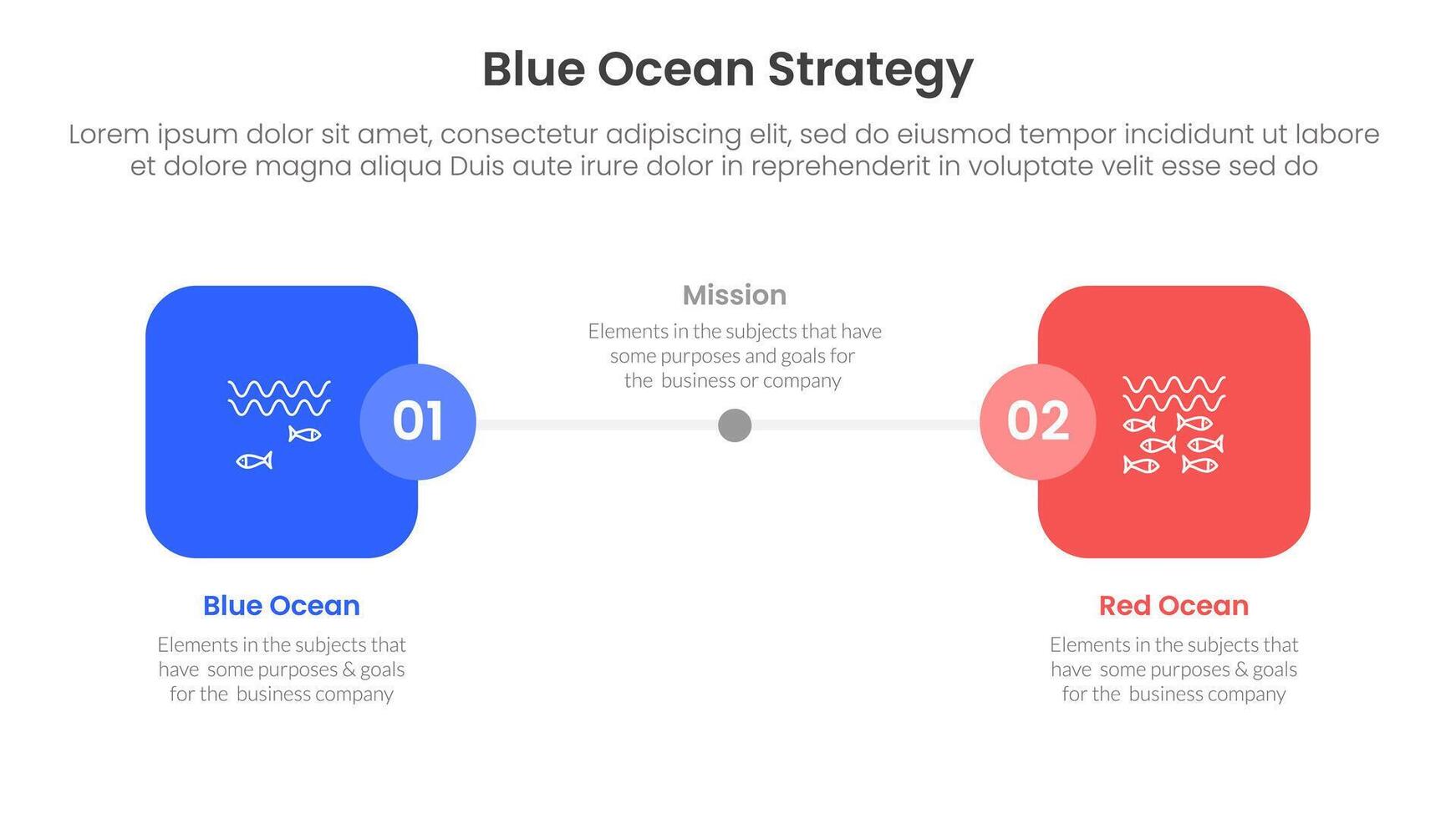 Blue Ocean Strategy

Lorem ipsum dolor sit amet, consectetur adipiscing elit, sed do eiusmod tempor incididunt ut labore et dolore magna aliqua Duis aute irure dolor in reprehenderit in voluptate velit esse sed do

Mission

Elements in the subjects that have some purposes and goals for the business or company

01

02

Blue Ocean

Elements in the subjects that have some purposes & goals for the business company

Red Ocean

Elements in the subjects that have some purposes & goals for the business company